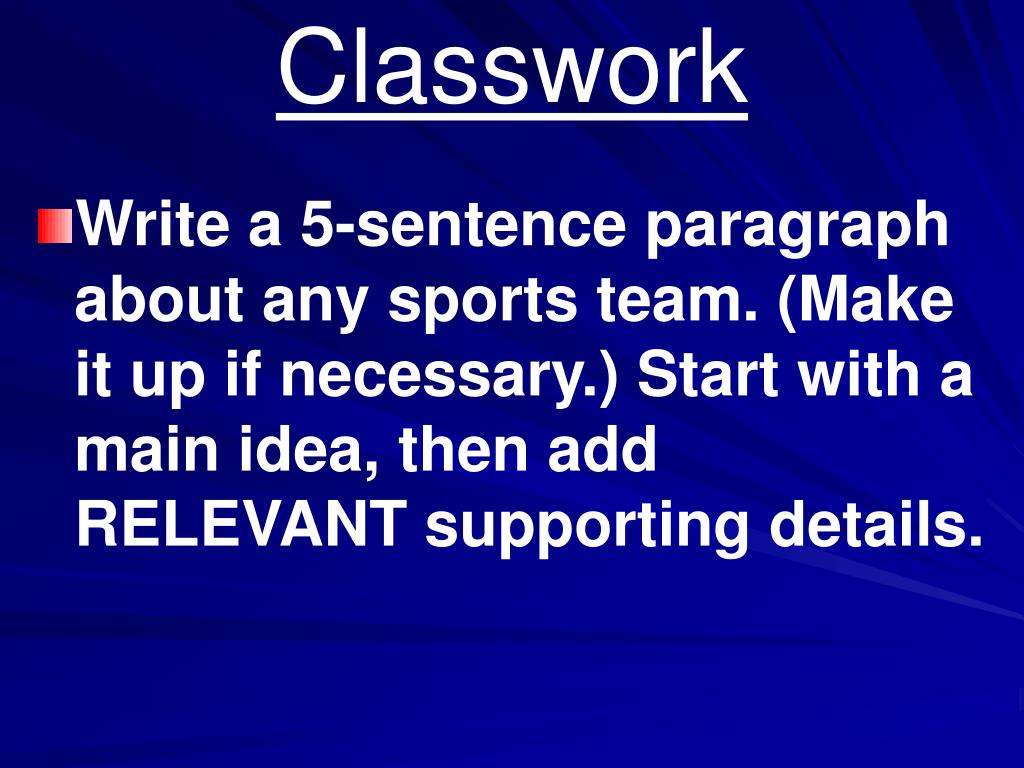 Classwork

Write a 5-sentence paragraph about any sports team. (Make it up if necessary.) Start with a main idea, then add RELEVANT supporting details.